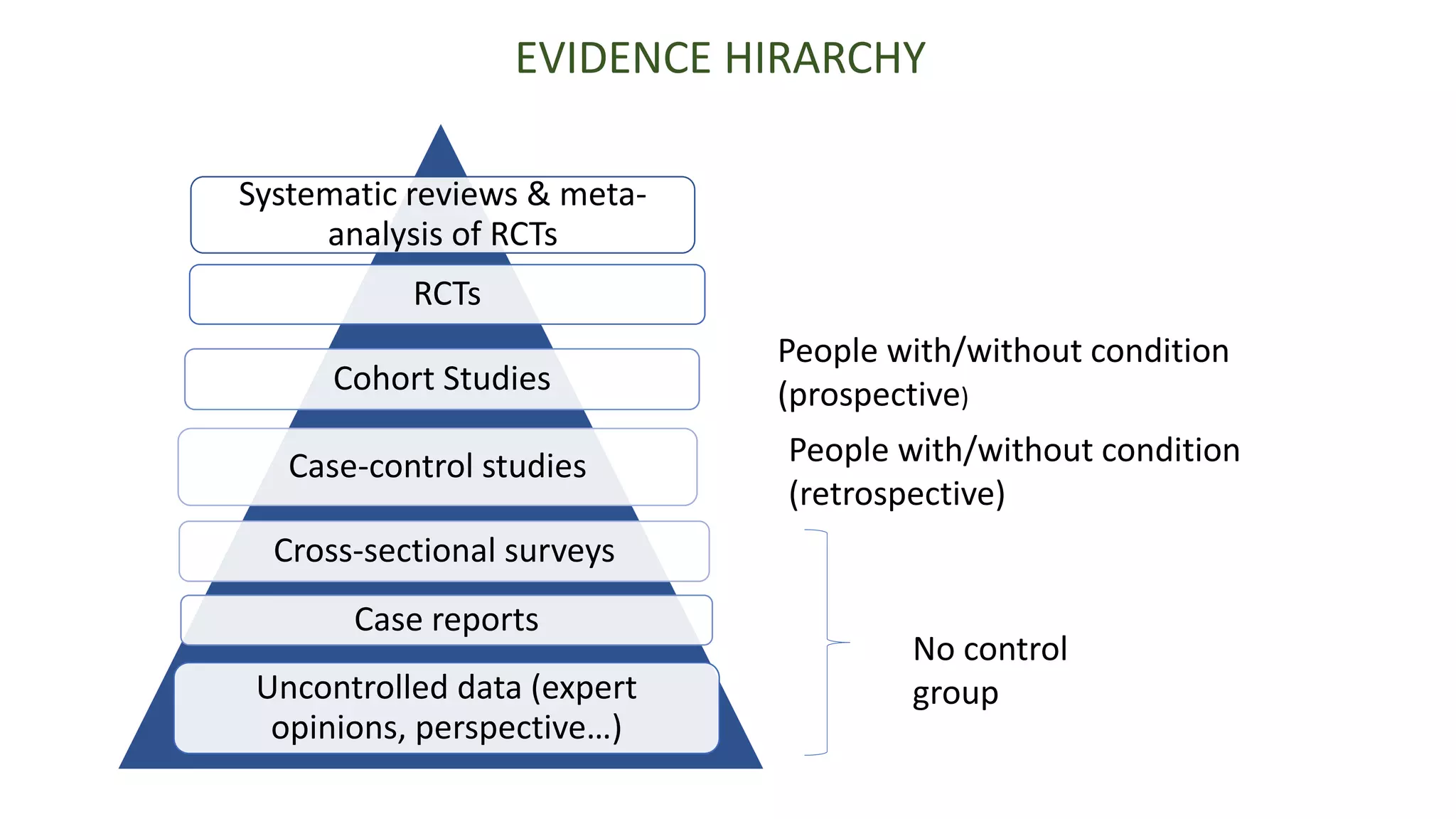 EVIDENCE HIRARCHY

Systematic reviews & meta-analysis of RCTs

RCTs

Cohort Studies

Case-control studies

Cross-sectional surveys

Case reports

Uncontrolled data (expert opinions, perspective…)

People with/without condition (prospective)

People with/without condition (retrospective)

No control group